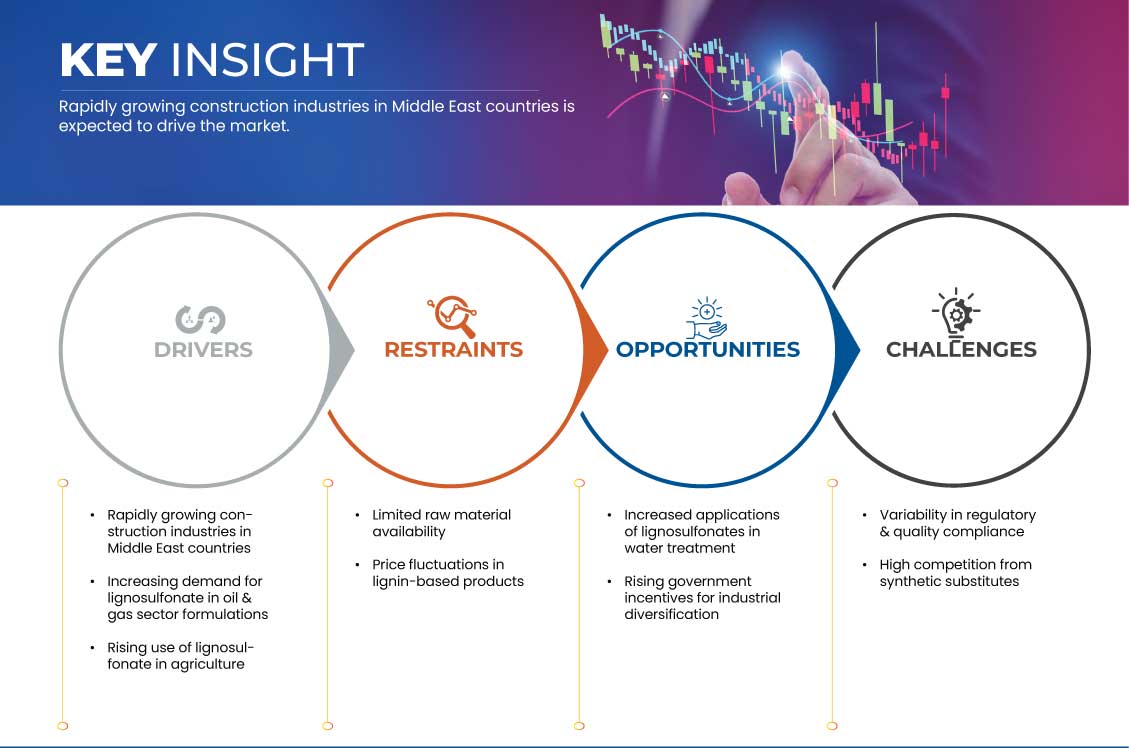 KEY INSIGHT

Rapidly growing construction industries in Middle East countries is expected to drive the market.

DRIVERS

RESTRAINTS

OPPORTUNITIES

CHALLENGES

• Rapidly growing construction industries in Middle East countries

• Increasing demand for lignosulfonate in oil & gas sector formulations

• Rising use of lignosulfonate in agriculture

• Limited raw material availability

• Price fluctuations in lignin-based products

• Increased applications of lignosulfonates in water treatment

• Rising government incentives for industrial diversification

• Variability in regulatory & quality compliance

• High competition from synthetic substitutes